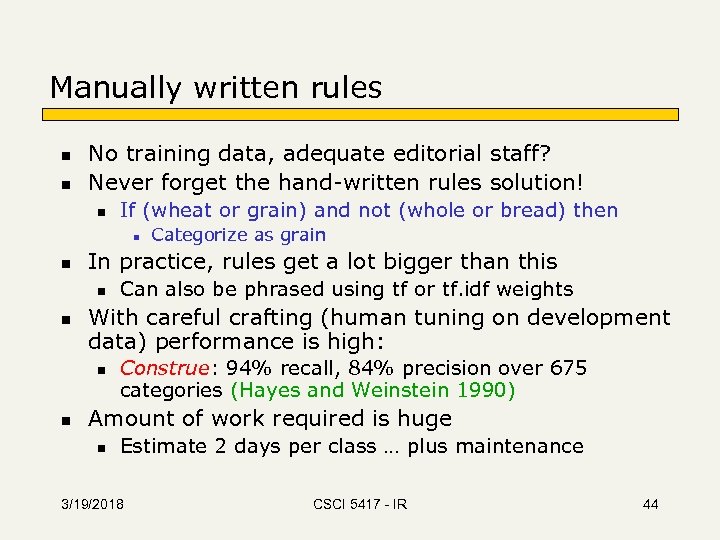 Manually written rules

- No training data, adequate editorial staff?
- Never forget the hand-written rules solution!
  - If (wheat or grain) and not (whole or bread) then
    - Categorize as grain
- In practice, rules get a lot bigger than this
  - Can also be phrased using tf or tf.idf weights
- With careful crafting (human tuning on development data) performance is high:
  - Construe: 94% recall, 84% precision over 675 categories (Hayes and Weinstein 1990)
- Amount of work required is huge
  - Estimate 2 days per class … plus maintenance

3/19/2018 CSCI 5417 - IR 44